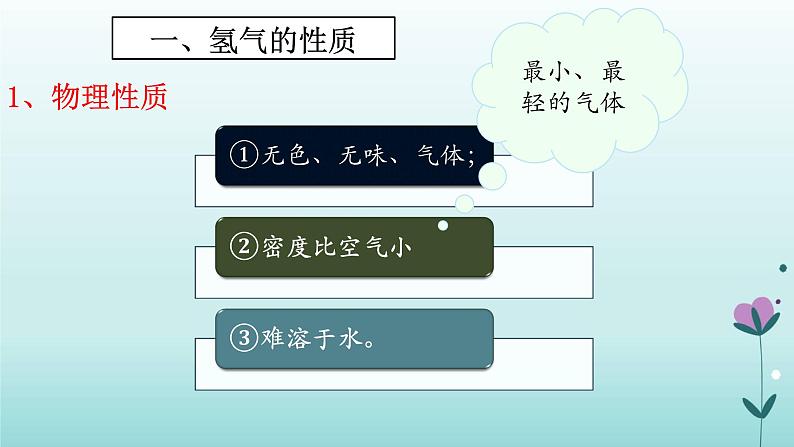 一、氢气的性质

1、物理性质

最小、最轻的气体

①无色、无味、气体；

②密度比空气小

③难溶于水。